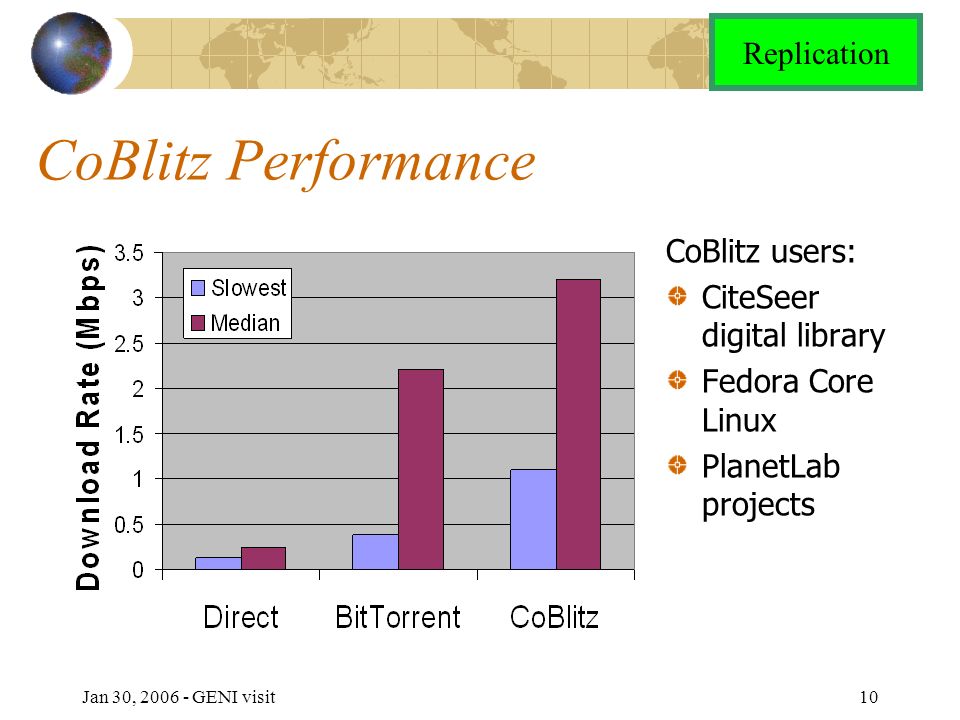 Replication

CoBlitz Performance

Download Rate (Mbps)

3.5
3
2.5
2
1.5
1
0.5
0

Slowest
Median

Direct BitTorrent CoBlitz

CoBlitz users:

CiteSeer digital library

Fedora Core Linux

PlanetLab projects

Jan 30, 2006 - GENI visit

10